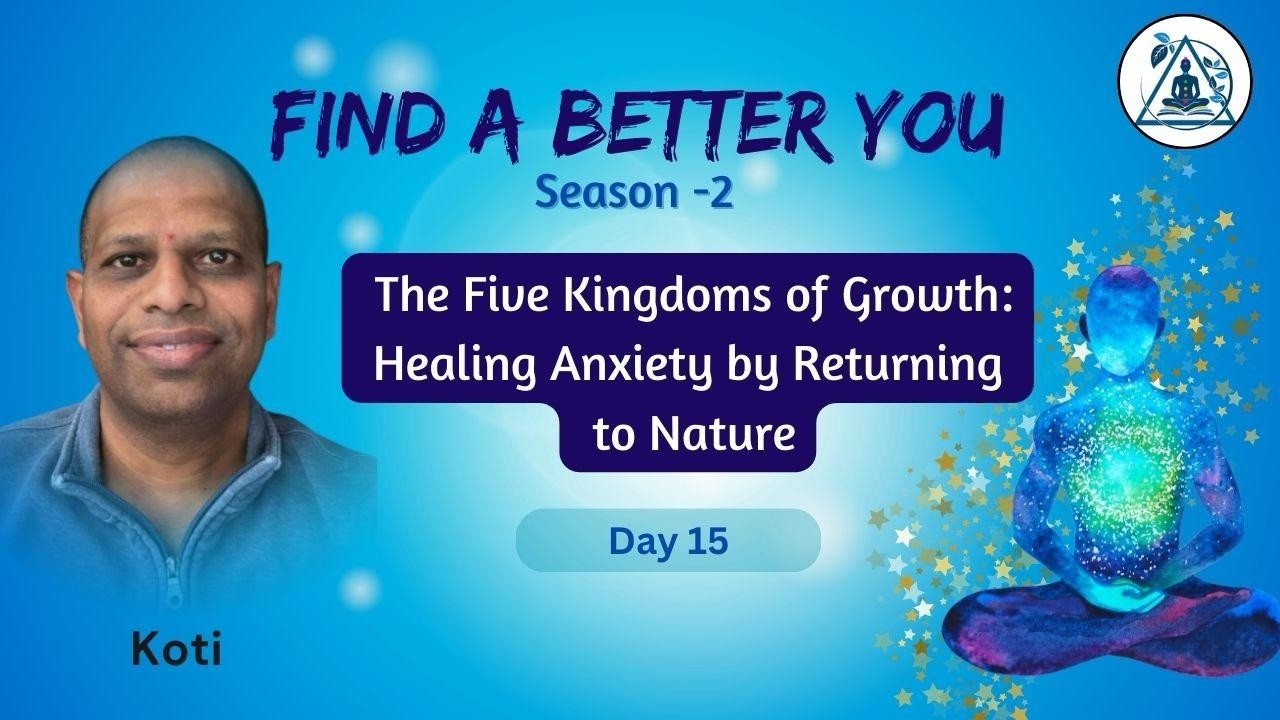 FIND A BETTER YOU
Season -2

The Five Kingdoms of Growth: Healing Anxiety by Returning to Nature

Day 15

Koti